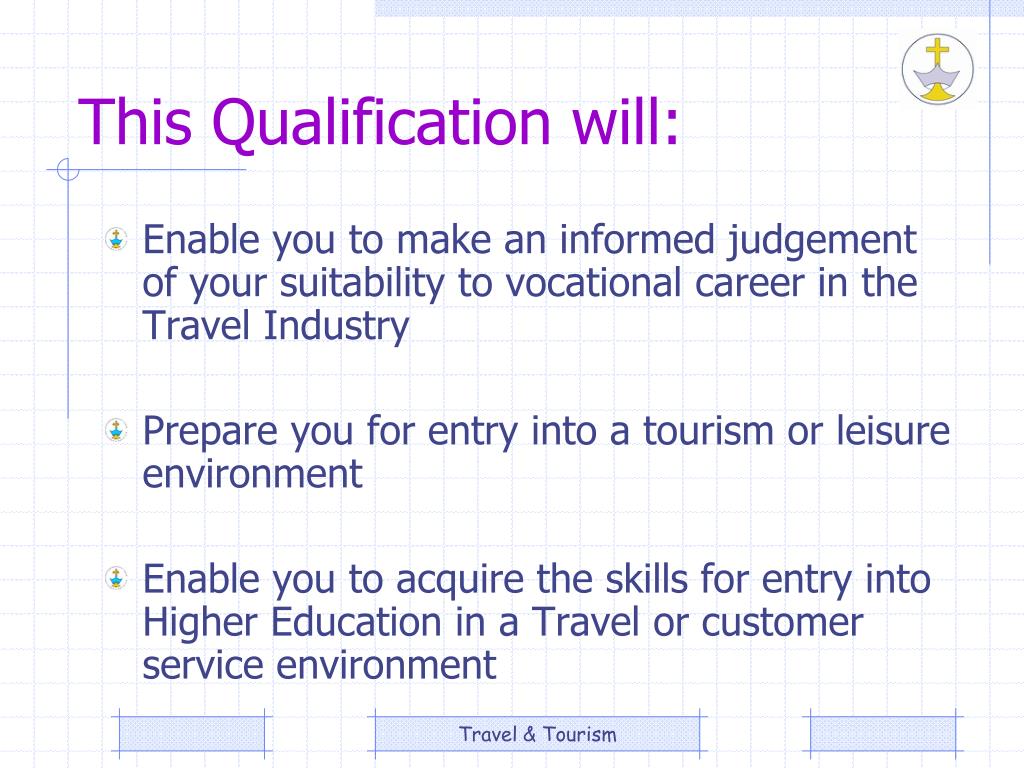 This Qualification will:

Enable you to make an informed judgement of your suitability to vocational career in the Travel Industry

Prepare you for entry into a tourism or leisure environment

Enable you to acquire the skills for entry into Higher Education in a Travel or customer service environment

Travel & Tourism